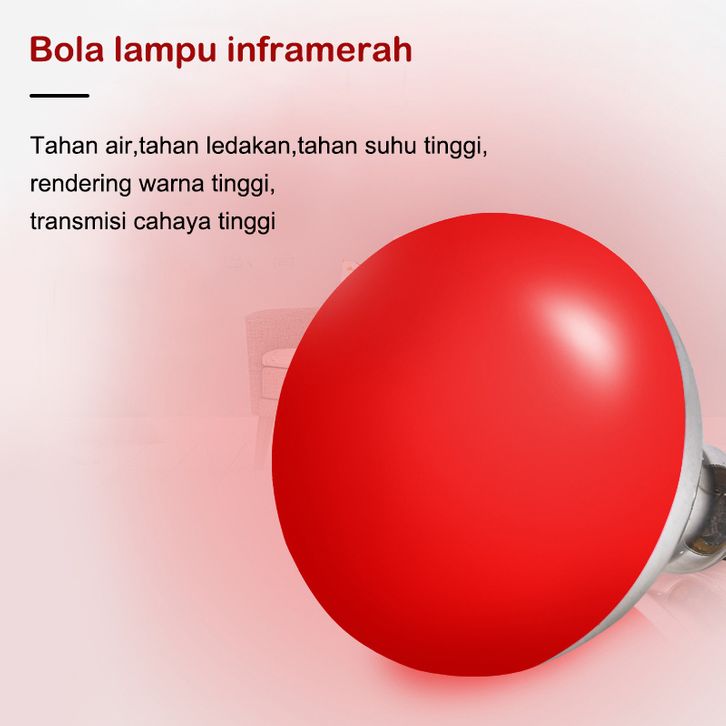 Bola lampu inframerah

Tahan air,tahan ledakan,tahan suhu tinggi, rendering warna tinggi, transmisi cahaya tinggi